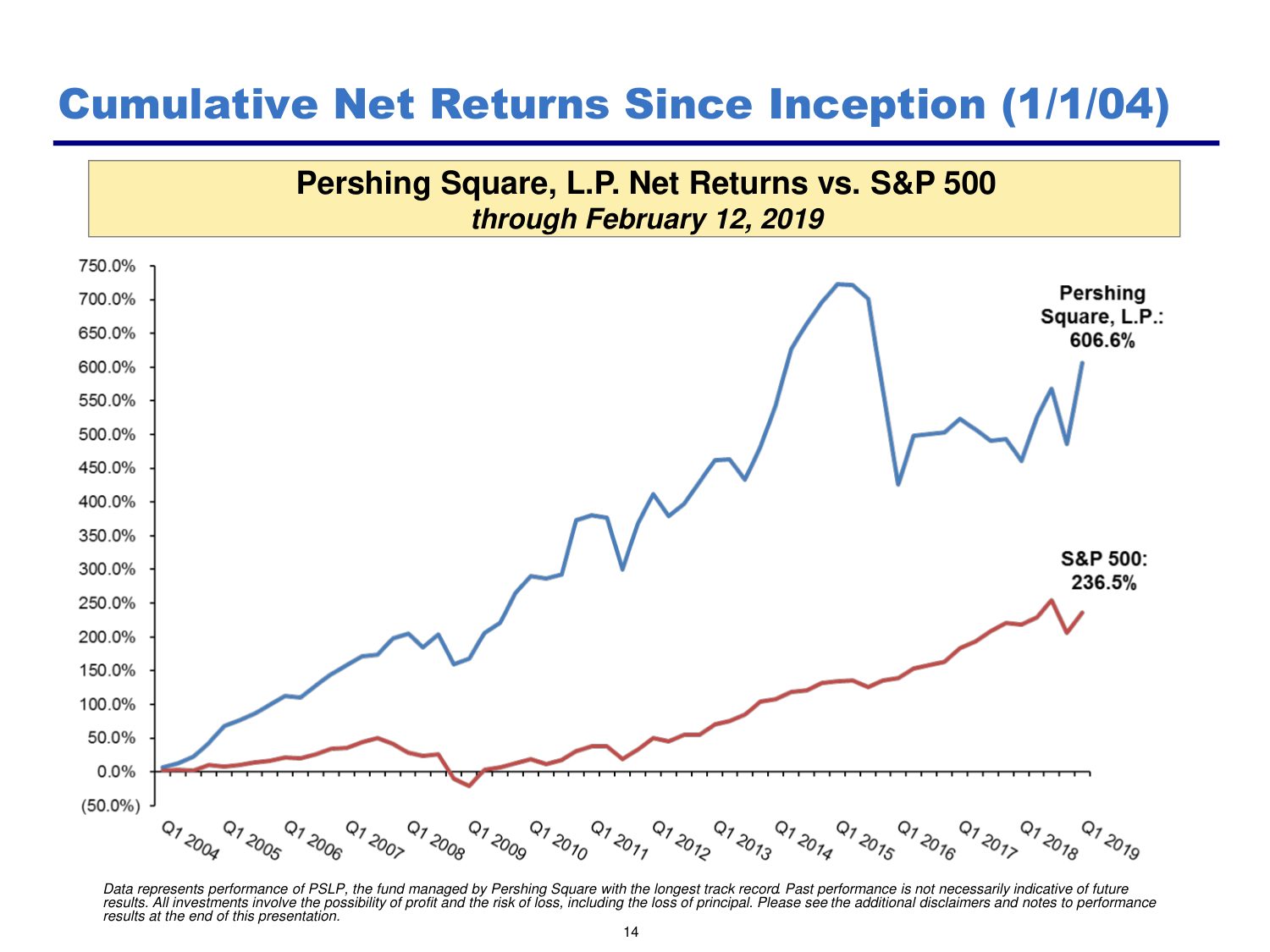 Cumulative Net Returns Since Inception (1/1/04)

Pershing Square, L.P. Net Returns vs. S&P 500
through February 12, 2019

750.0%
700.0%
650.0%
600.0%
550.0%
500.0%
450.0%
400.0%
350.0%
300.0%
250.0%
200.0%
150.0%
100.0%
50.0%
0.0%
(50.0%)

Pershing Square, L.P.: 606.6%

S&P 500: 236.5%

Q1 2004 Q1 2005 Q1 2006 Q1 2007 Q1 2008 Q1 2009 Q1 2010 Q1 2011 Q1 2012 Q1 2013 Q1 2014 Q1 2015 Q1 2016 Q1 2017 Q1 2018 Q1 2019

Data represents performance of PSLP, the fund managed by Pershing Square with the longest track record. Past performance is not necessarily indicative of future results. All investments involve the possibility of profit and the risk of loss, including the loss of principal. Please see the additional disclaimers and notes to performance results at the end of this presentation.

14